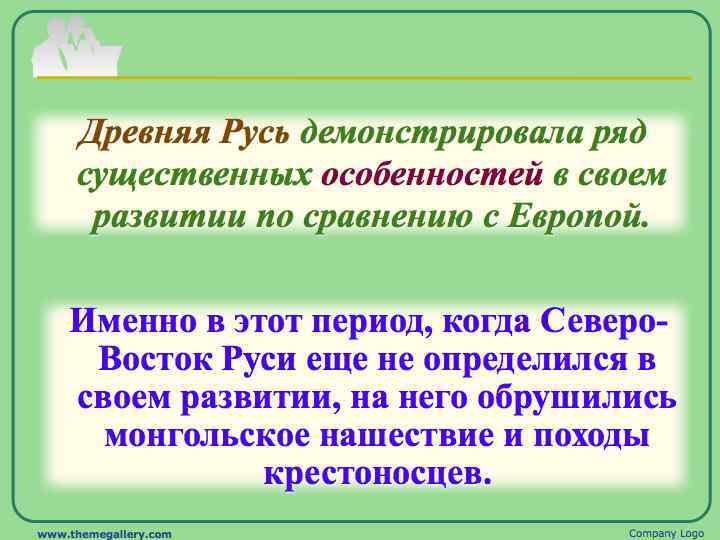 Древняя Русь демонстрировала ряд существенных особенностей в своем развитии по сравнению с Европой.

Именно в этот период, когда Северо-Восток Руси еще не определился в своем развитии, на него обрушились монгольское нашествие и походы крестоносцев.

www.themegallery.com

Company Logo